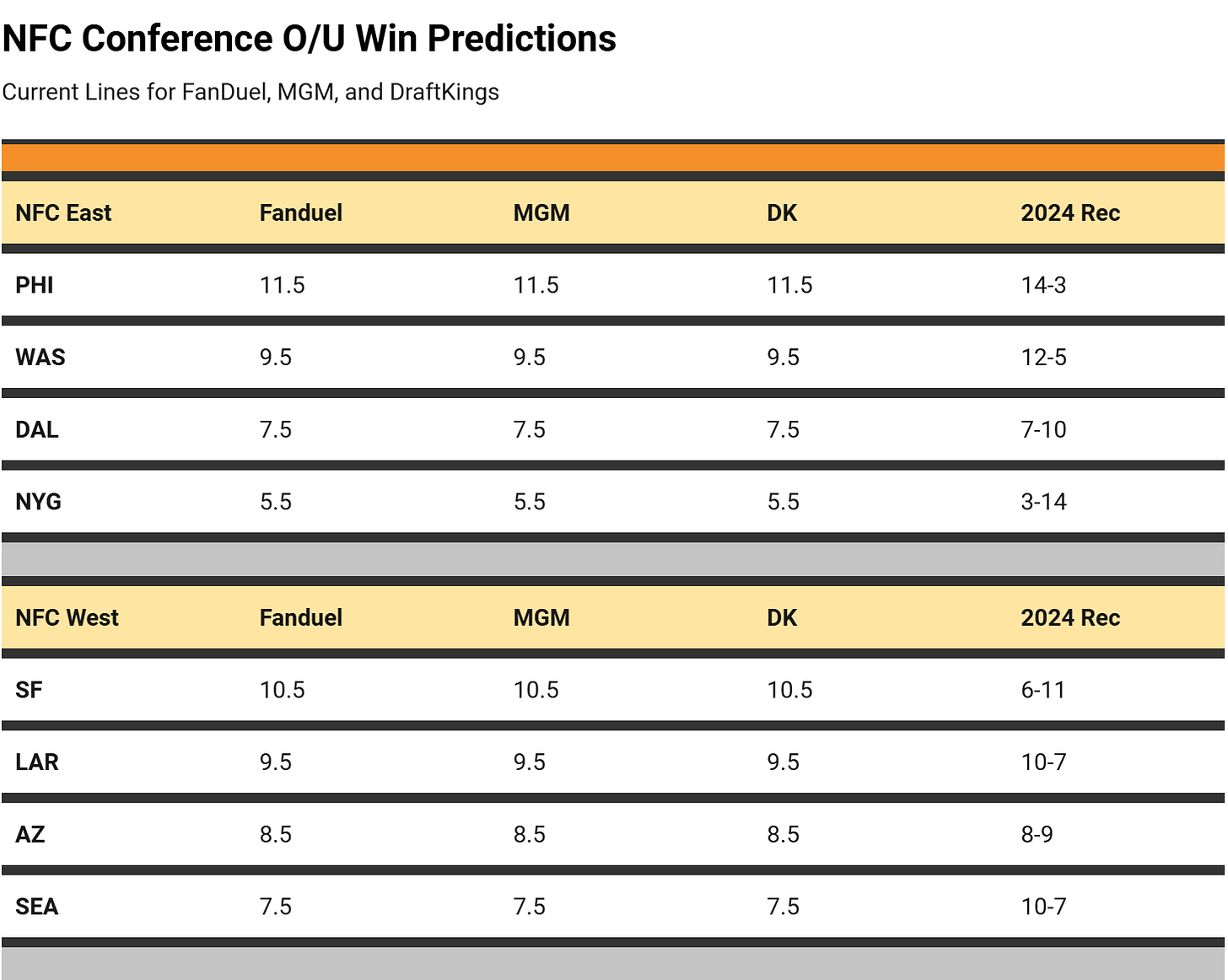 NFC Conference O/U Win Predictions

Current Lines for FanDuel, MGM, and DraftKings

| NFC East | Fanduel | MGM | DK | 2024 Rec |
|---|---|---|---|---|
| PHI | 11.5 | 11.5 | 11.5 | 14-3 |
| WAS | 9.5 | 9.5 | 9.5 | 12-5 |
| DAL | 7.5 | 7.5 | 7.5 | 7-10 |
| NYG | 5.5 | 5.5 | 5.5 | 3-14 |

| NFC West | Fanduel | MGM | DK | 2024 Rec |
|---|---|---|---|---|
| SF | 10.5 | 10.5 | 10.5 | 6-11 |
| LAR | 9.5 | 9.5 | 9.5 | 10-7 |
| AZ | 8.5 | 8.5 | 8.5 | 8-9 |
| SEA | 7.5 | 7.5 | 7.5 | 10-7 |